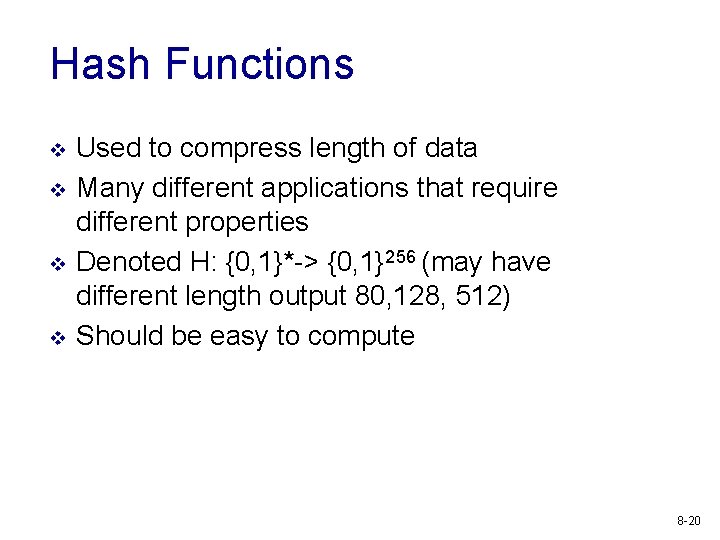 Hash Functions

❖ Used to compress length of data
❖ Many different applications that require different properties
❖ Denoted H: $\{0,1\}^*$-> $\{0,1\}^{256}$ (may have different length output 80,128, 512)
❖ Should be easy to compute

8-20